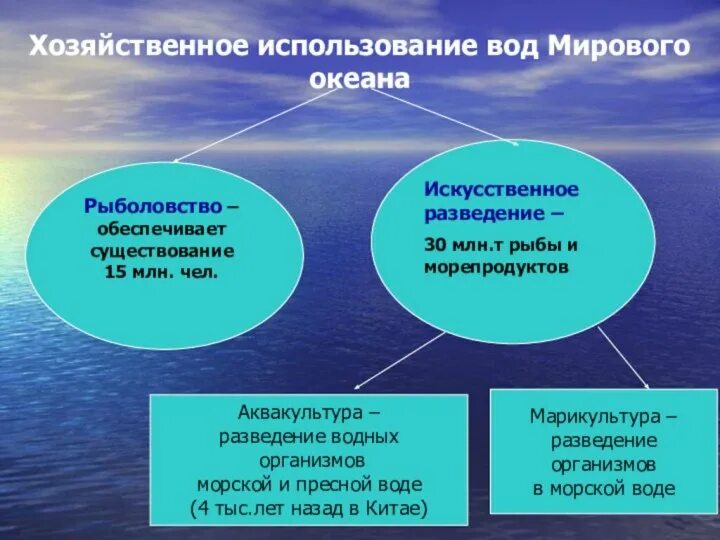 Хозяйственное использование вод Мирового океана

Рыболовство – обеспечивает существование 15 млн. чел.

Искусственное разведение –

30 млн.т рыбы и морепродуктов

Аквакультура – разведение водных организмов морской и пресной воде (4 тыс.лет назад в Китае)

Марикультура – разведение организмов в морской воде